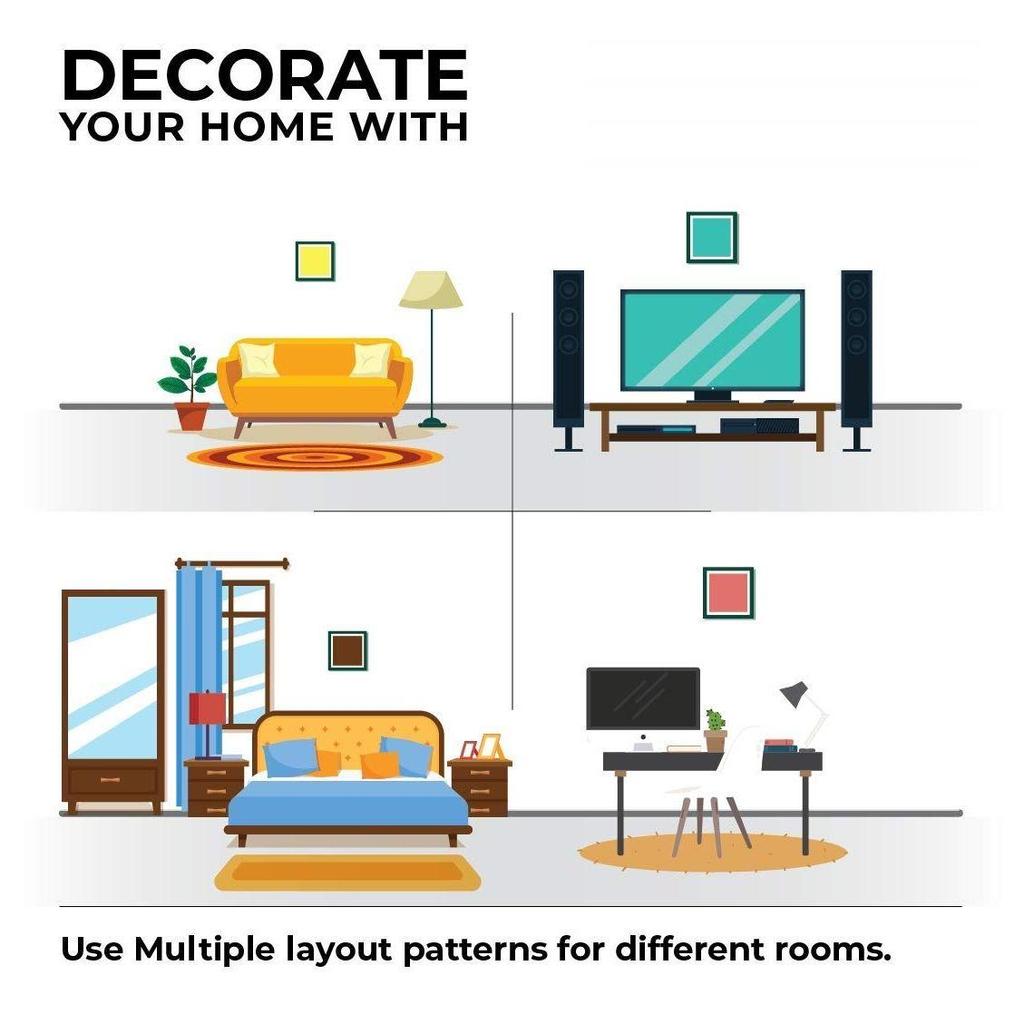 DECORATE
YOUR HOME WITH

Use Multiple layout patterns for different rooms.